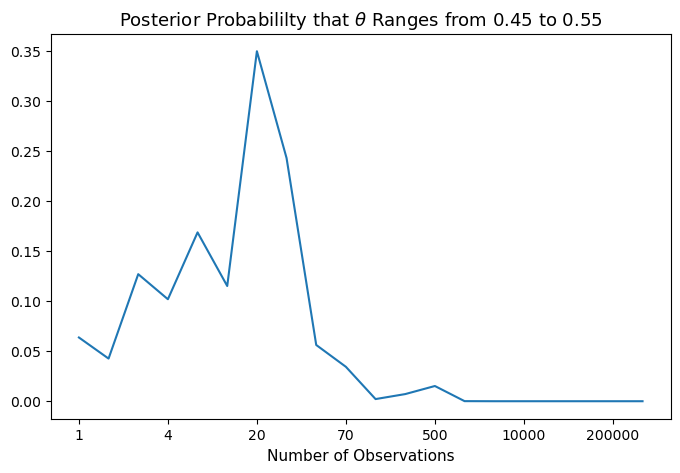 Posterior Probabililty that $\theta$ Ranges from 0.45 to 0.55

0.35
0.30
0.25
0.20
0.15
0.10
0.05
0.00

1
4
20
70
500
10000
200000

Number of Observations